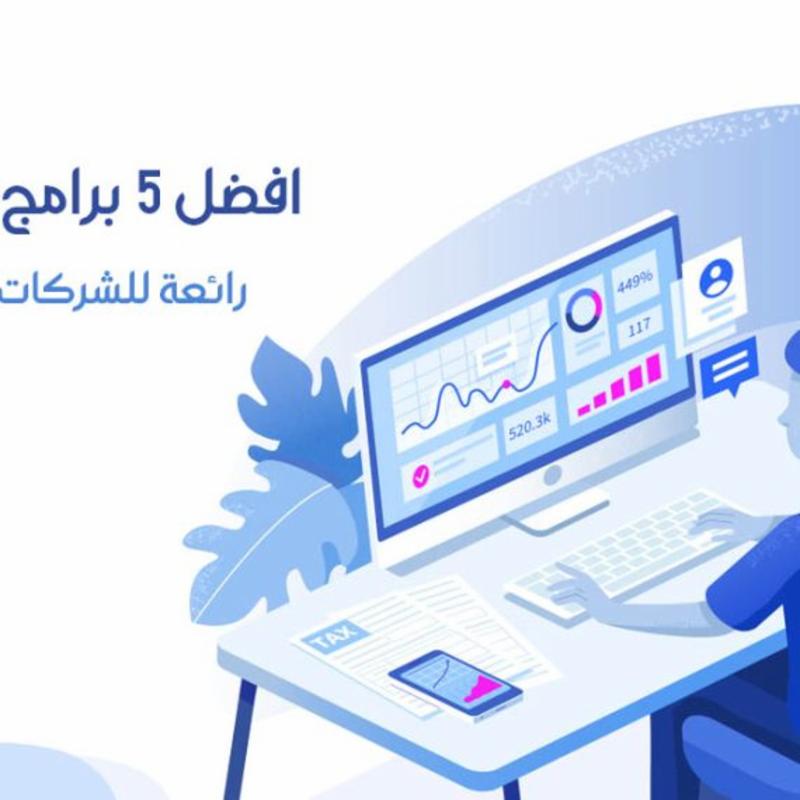 افضل 5 برامج

رائعة للشركات

449%

117

520.3k

TAX